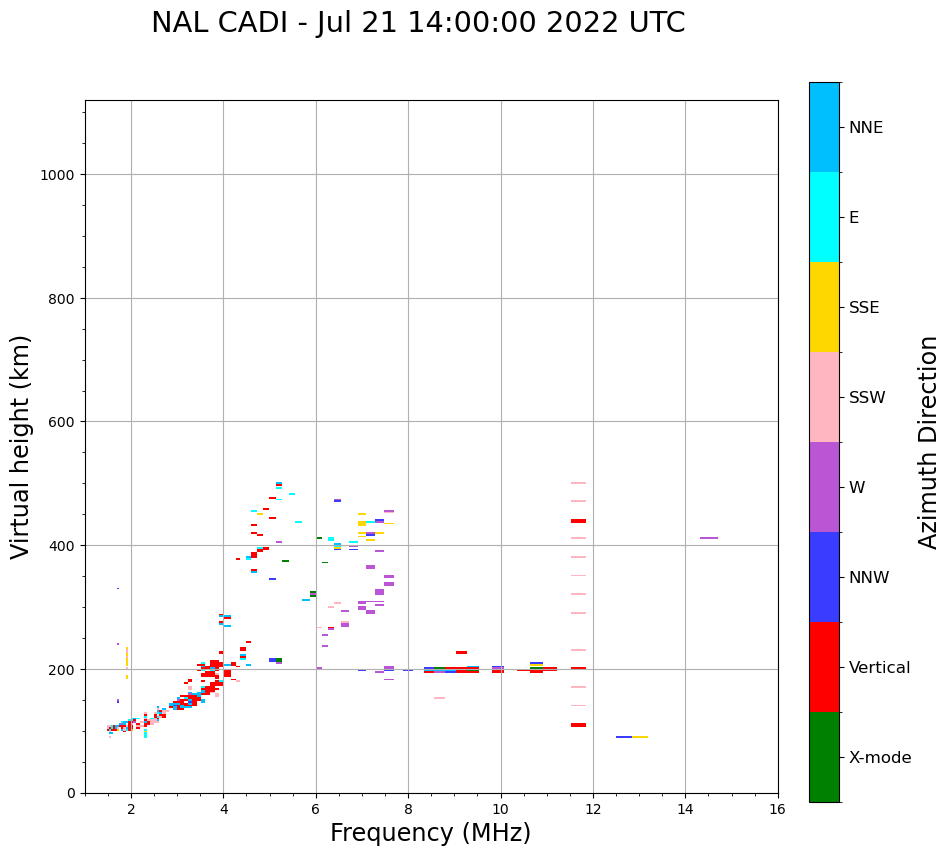 NAL CADI - Jul 21 14:00:00 2022 UTC

Virtual height (km)

1000
800
600
400
200
0

2
4
6
8
10
12
14
16

Frequency (MHz)

NNE
E
SSE
SSW
W
NNW
Vertical
X-mode

Azimuth Direction